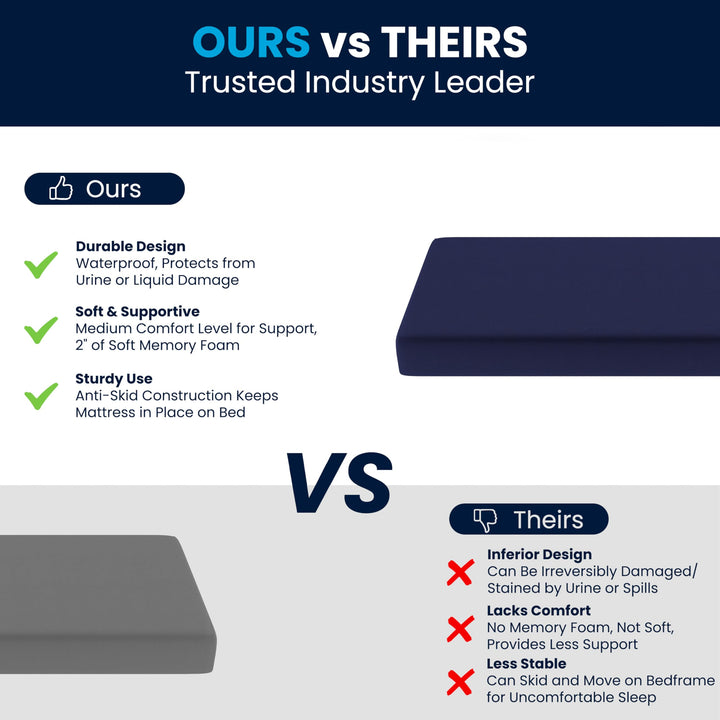 OURS vs THEIRS
Trusted Industry Leader

Ours

Durable Design
Waterproof, Protects from Urine or Liquid Damage

Soft & Supportive
Medium Comfort Level for Support, 2" of Soft Memory Foam

Sturdy Use
Anti-Skid Construction Keeps Mattress in Place on Bed

VS

Theirs

Inferior Design
Can Be Irreversibly Damaged/ Stained by Urine or Spills

Lacks Comfort
No Memory Foam, Not Soft, Provides Less Support

Less Stable
Can Skid and Move on Bedframe for Uncomfortable Sleep